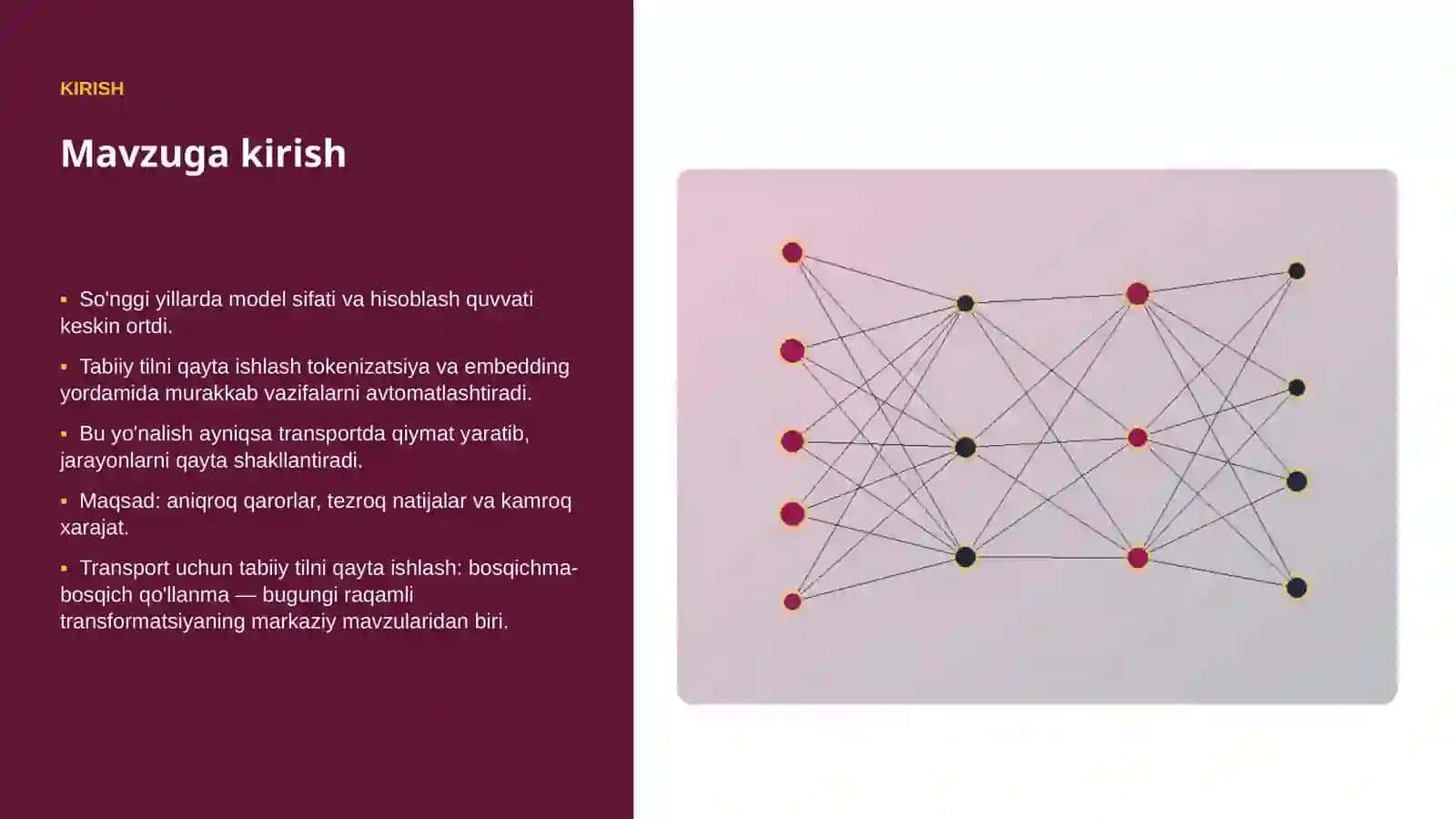 KIRISH

Mavzuga kirish

▪ So'nggi yillarda model sifati va hisoblash quvvati keskin ortdi.

▪ Tabiiy tilni qayta ishlash tokenizatsiya va embedding yordamida murakkab vazifalarni avtomatlashtiradi.

▪ Bu yo'nalish ayniqsa transportda qiymat yaratib, jarayonlarni qayta shakllantiradi.

▪ Maqsad: aniqroq qarorlar, tezroq natijalar va kamroq xarajat.

▪ Transport uchun tabiiy tilni qayta ishlash: bosqichma-bosqich qo'llanma — bugungi raqamli transformatsiyaning markaziy mavzularidan biri.